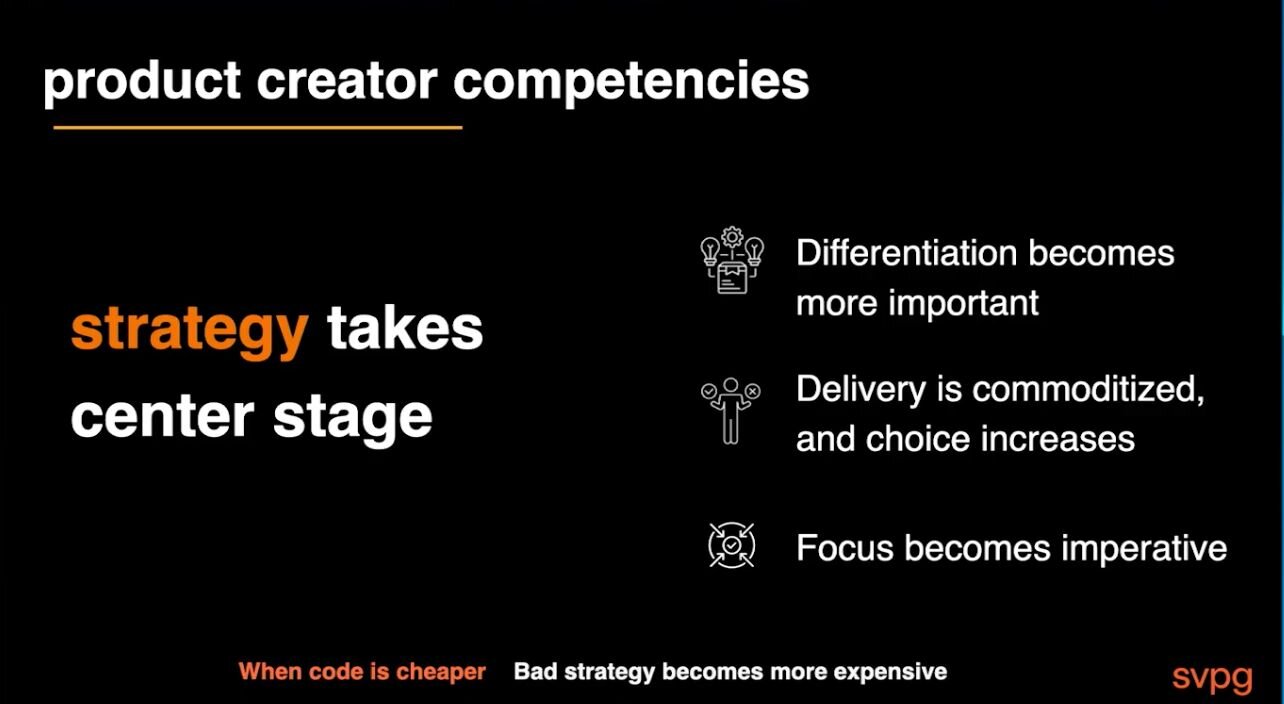 product creator competencies

strategy takes center stage

Differentiation becomes more important

Delivery is commoditized, and choice increases

Focus becomes imperative

When code is cheaper Bad strategy becomes more expensive

svpg